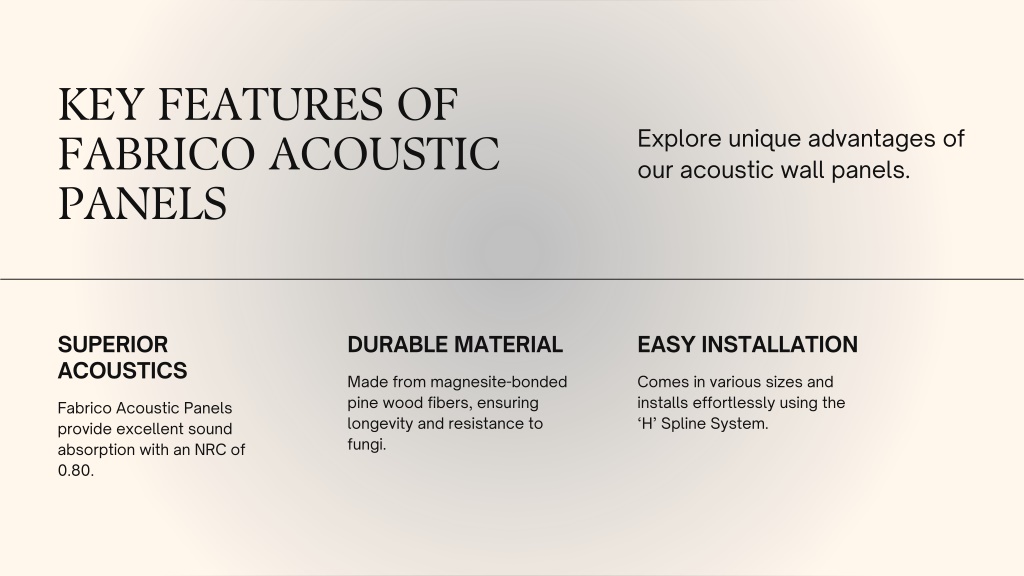 KEY FEATURES OF FABRICO ACOUSTIC PANELS

Explore unique advantages of our acoustic wall panels.

SUPERIOR ACOUSTICS

Fabrico Acoustic Panels provide excellent sound absorption with an NRC of 0.80.

DURABLE MATERIAL

Made from magnesite-bonded pine wood fibers, ensuring longevity and resistance to fungi.

EASY INSTALLATION

Comes in various sizes and installs effortlessly using the ‘H’ Spline System.